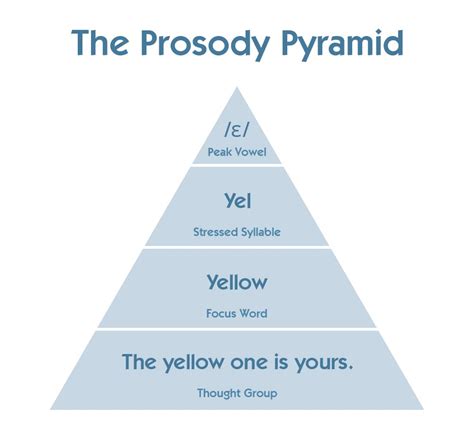 The Prosody Pyramid

/ɛ/

Peak Vowel

Yel

Stressed Syllable

Yellow

Focus Word

The yellow one is yours.

Thought Group